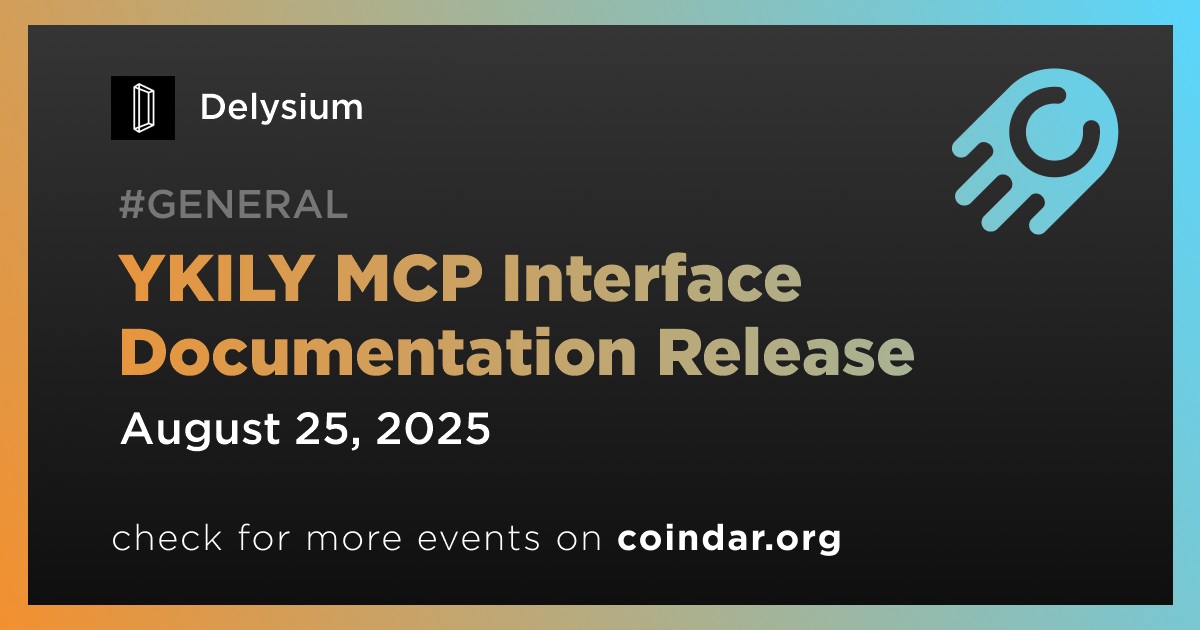 Delysium

#GENERAL

YKILY MCP Interface Documentation Release

August 25, 2025

check for more events on coindar.org